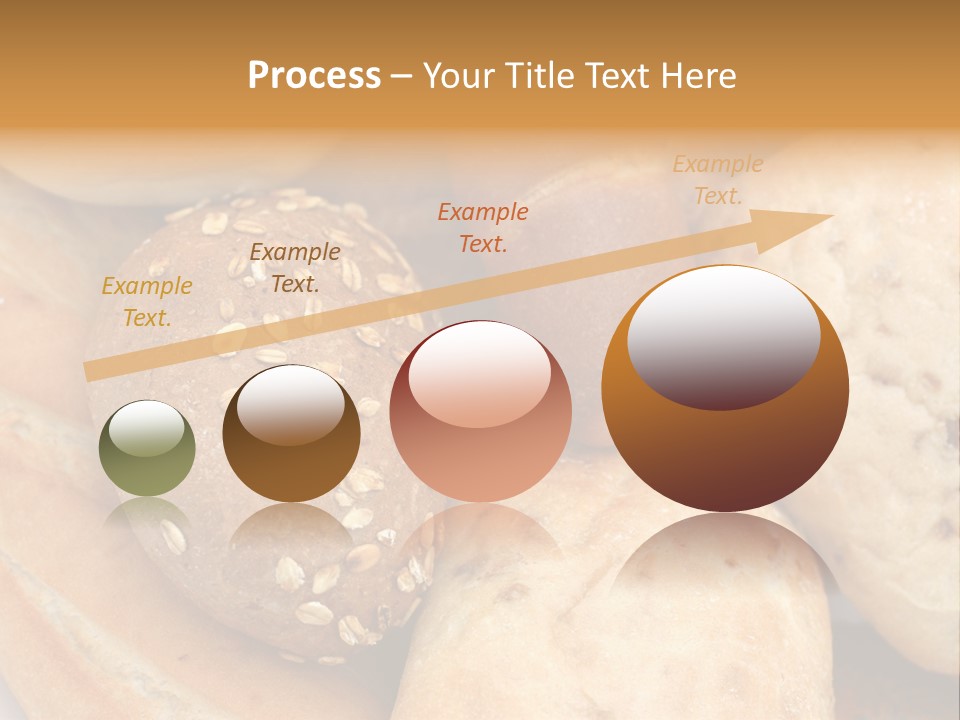 Process – Your Title Text Here

Example Text.

Example Text.

Example Text.

Example Text.